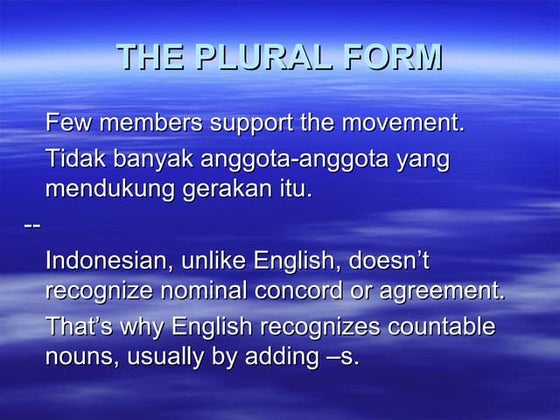 THE PLURAL FORM

Few members support the movement.

Tidak banyak anggota-anggota yang mendukung gerakan itu.

--

Indonesian, unlike English, doesn’t recognize nominal concord or agreement.

That’s why English recognizes countable nouns, usually by adding –s.